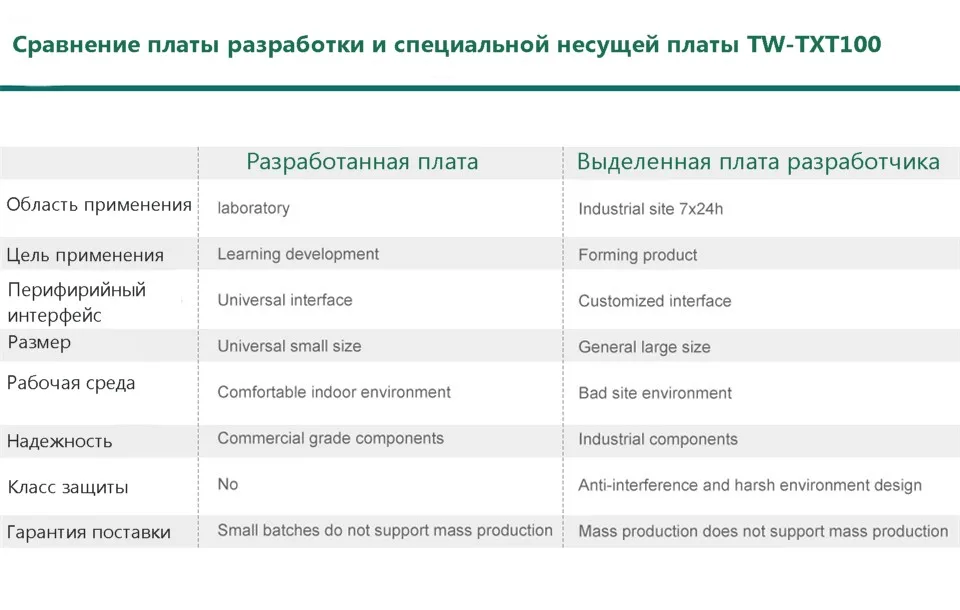 Сравнение платы разработки и специальной несущей платы TW-TXT100

| | Разработанная плата | Выделенная плата разработчика |
|---|---|---|
| Область применения | laboratory | Industrial site 7x24h |
| Цель применения | Learning development | Forming product |
| Перифирийный интерфейс | Universal interface | Customized interface |
| Размер | Universal small size | General large size |
| Рабочая среда | Comfortable indoor environment | Bad site environment |
| Надежность | Commercial grade components | Industrial components |
| Класс защиты | No | Anti-interference and harsh environment design |
| Гарантия поставки | Small batches do not support mass production | Mass production does not support mass production |